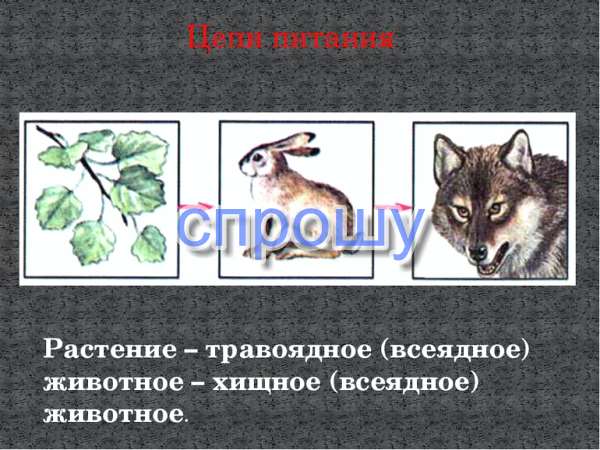 Цепи питания

спрошу

Растение – травоядное (всеядное) животное – хищное (всеядное) животное.